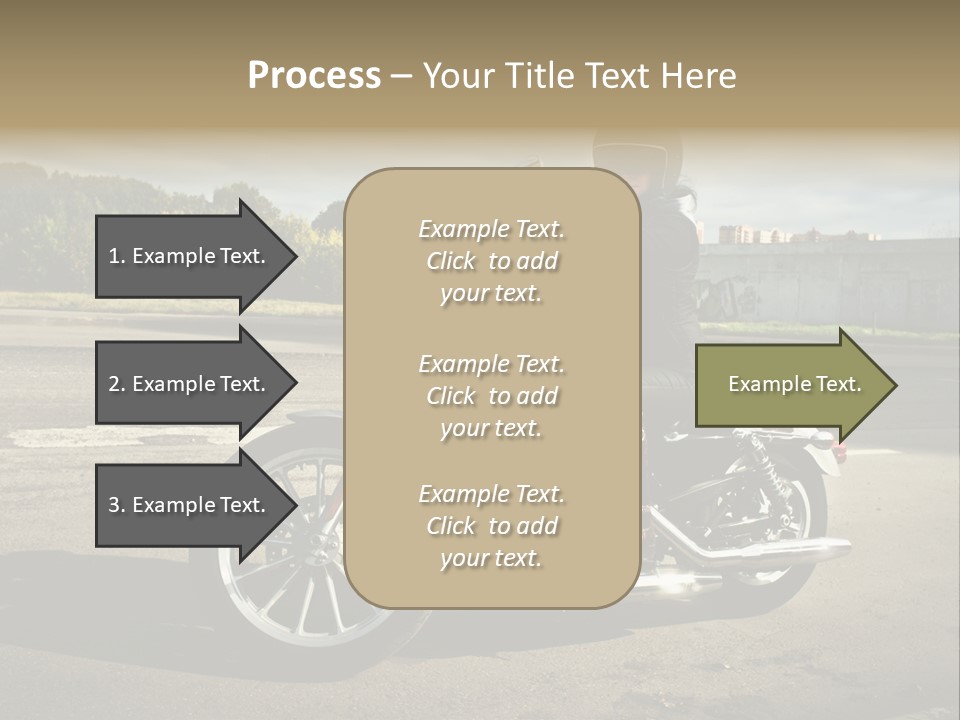 Process – Your Title Text Here

1. Example Text.

2. Example Text.

3. Example Text.

Example Text. Click to add your text.

Example Text. Click to add your text.

Example Text. Click to add your text.

Example Text.